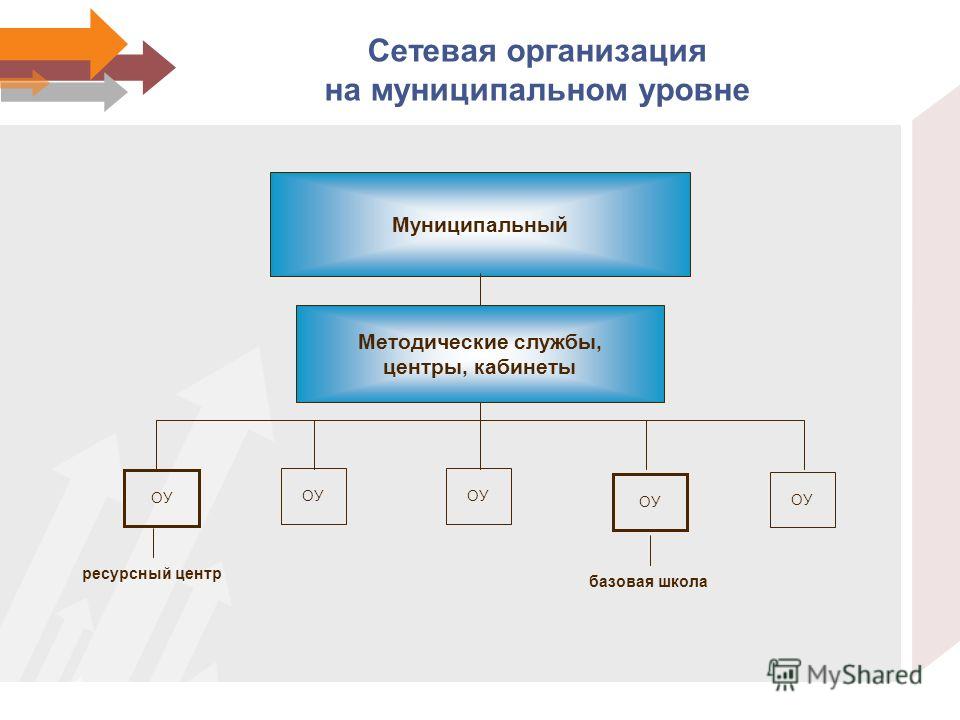 Сетевая организация
на муниципальном уровне

Муниципальный

Методические службы,
центры, кабинеты

ОУ

ОУ

ОУ

ОУ

ОУ

ресурсный центр

базовая школа

MyShared